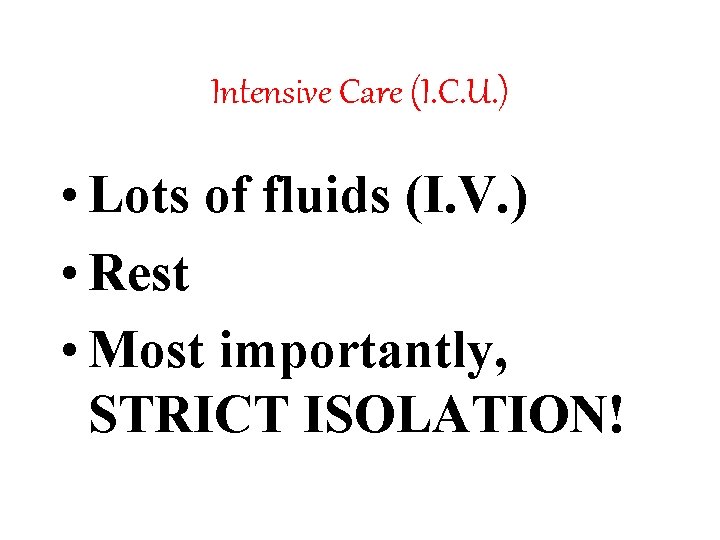 Intensive Care (I.C.U.)

• Lots of fluids (I.V.)
• Rest
• Most importantly, STRICT ISOLATION!